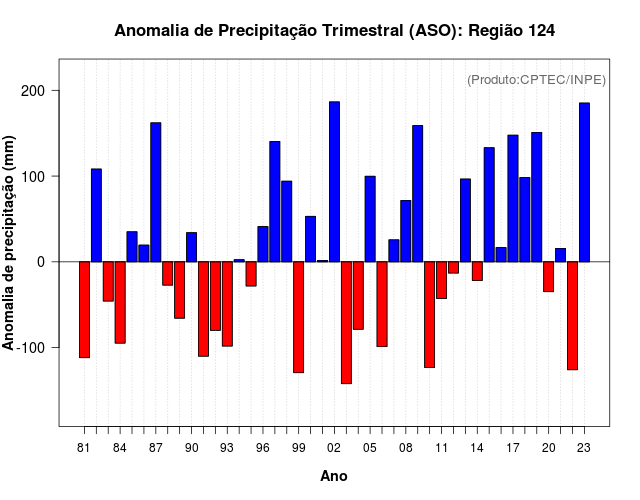 Anomalia de Precipitação Trimestral (ASO): Região 124

(Produto:CPTEC/INPE)

Anomalia de precipitação (mm)

200
100
0
-100

81 84 87 90 93 96 99 02 05 08 11 14 17 20 23

Ano